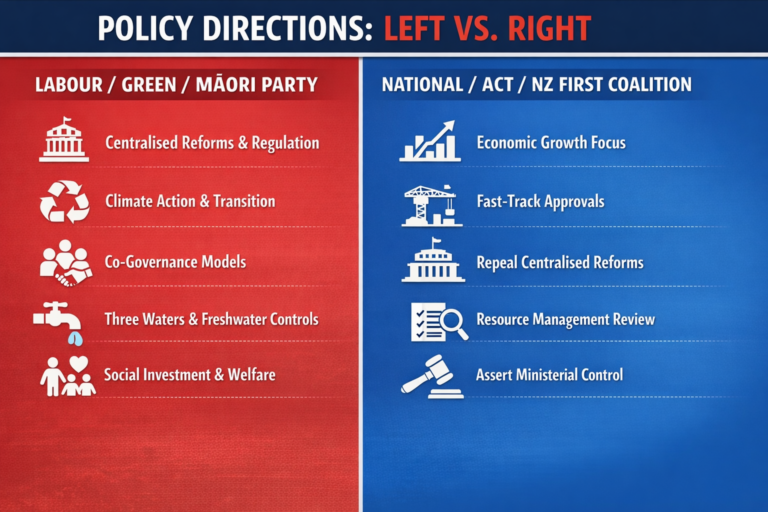 POLICY DIRECTIONS: LEFT VS. RIGHT

LABOUR / GREEN / MĀORI PARTY

Centralised Reforms & Regulation

Climate Action & Transition

Co-Governance Models

Three Waters & Freshwater Controls

Social Investment & Welfare

NATIONAL / ACT / NZ FIRST COALITION

Economic Growth Focus

Fast-Track Approvals

Repeal Centralised Reforms

Resource Management Review

Assert Ministerial Control